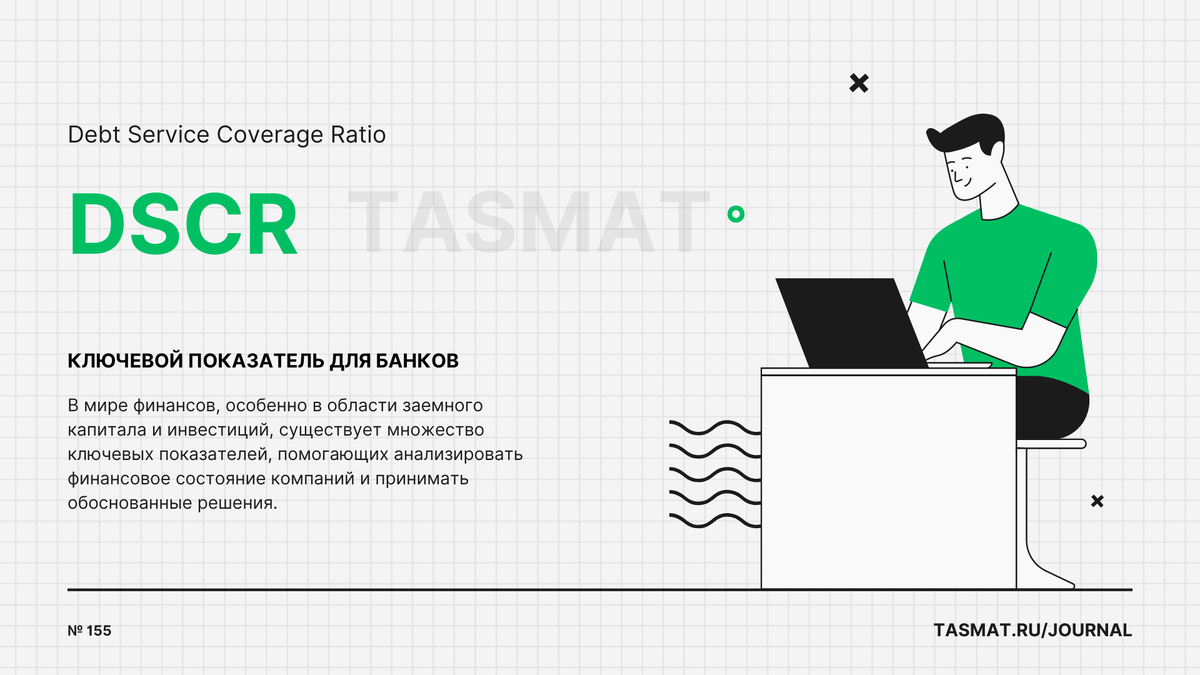 Debt Service Coverage Ratio

DSCR

TASMAT

КЛЮЧЕВОЙ ПОКАЗАТЕЛЬ ДЛЯ БАНКОВ

В мире финансов, особенно в области заемного капитала и инвестиций, существует множество ключевых показателей, помогающих анализировать финансовое состояние компаний и принимать обоснованные решения.

№ 155

TASMAT.RU/JOURNAL